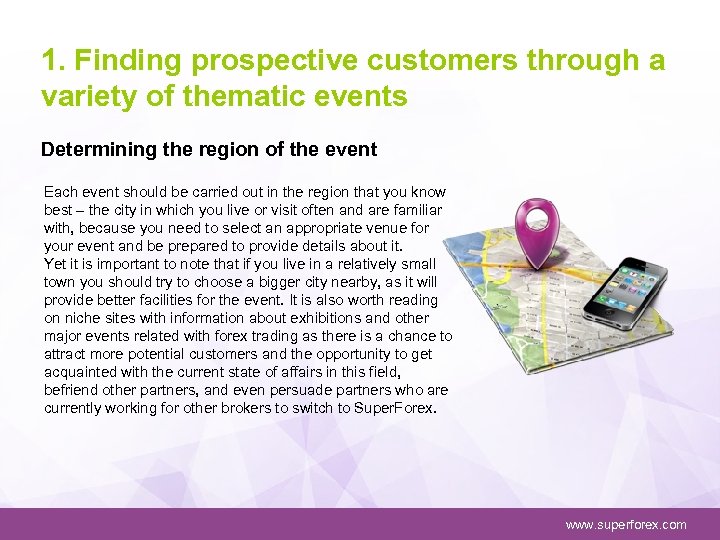 1. Finding prospective customers through a variety of thematic events

Determining the region of the event

Each event should be carried out in the region that you know best – the city in which you live or visit often and are familiar with, because you need to select an appropriate venue for your event and be prepared to provide details about it.
Yet it is important to note that if you live in a relatively small town you should try to choose a bigger city nearby, as it will provide better facilities for the event. It is also worth reading on niche sites with information about exhibitions and other major events related with forex trading as there is a chance to attract more potential customers and the opportunity to get acquainted with the current state of affairs in this field, befriend other partners, and even persuade partners who are currently working for other brokers to switch to SuperForex.

www.superforex.com